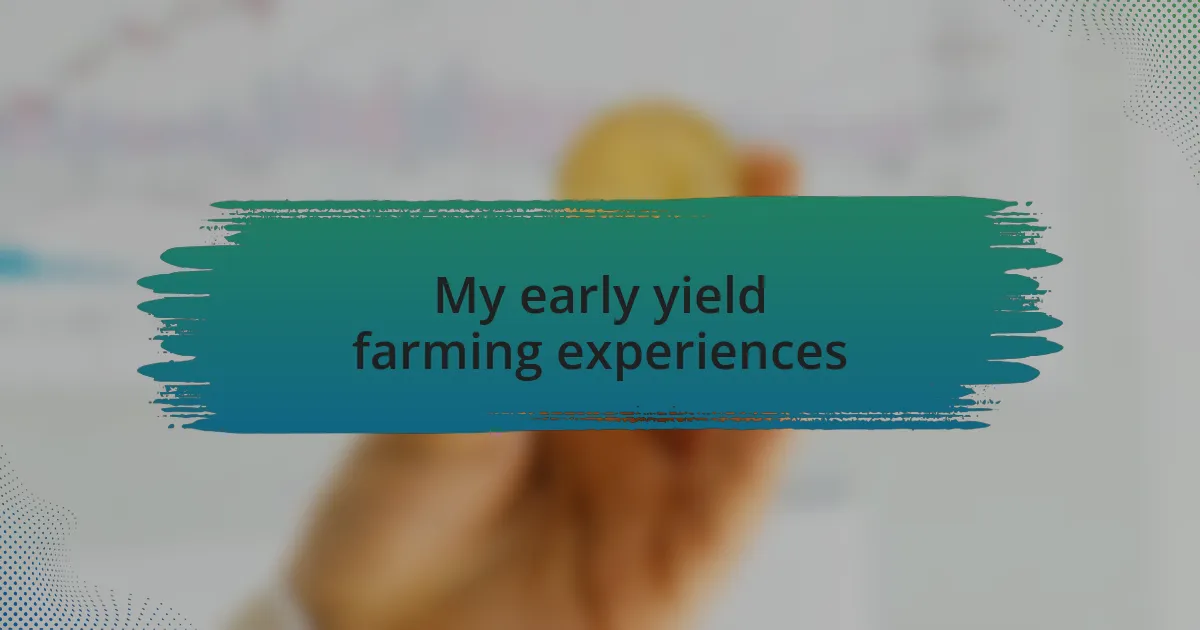 My early yield farming experiences